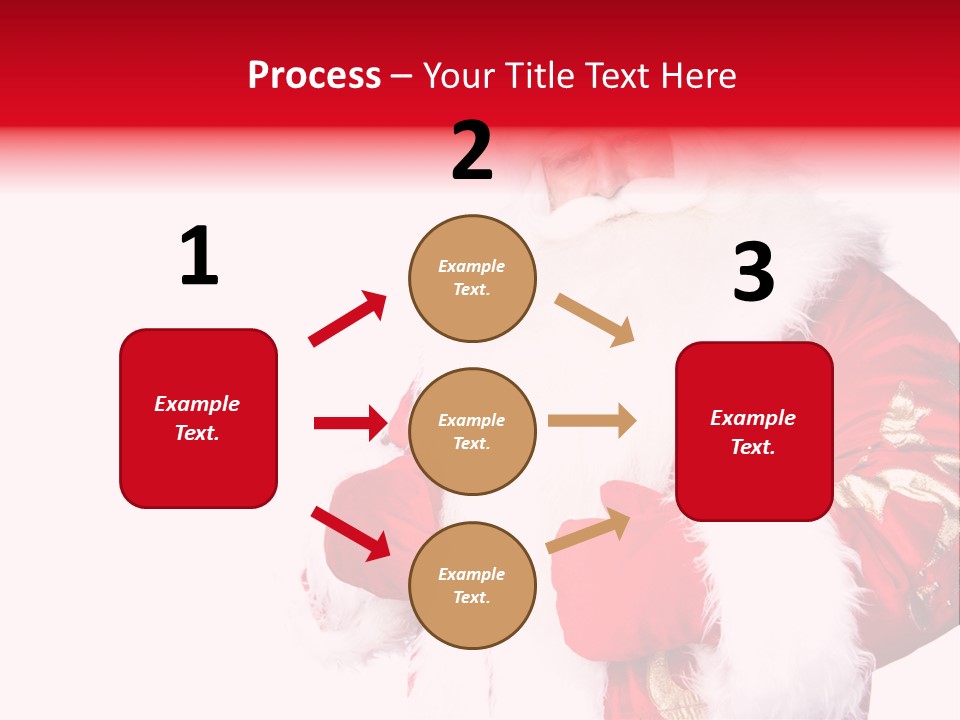 Process – Your Title Text Here

1

Example Text.

2

Example Text.

Example Text.

Example Text.

3

Example Text.